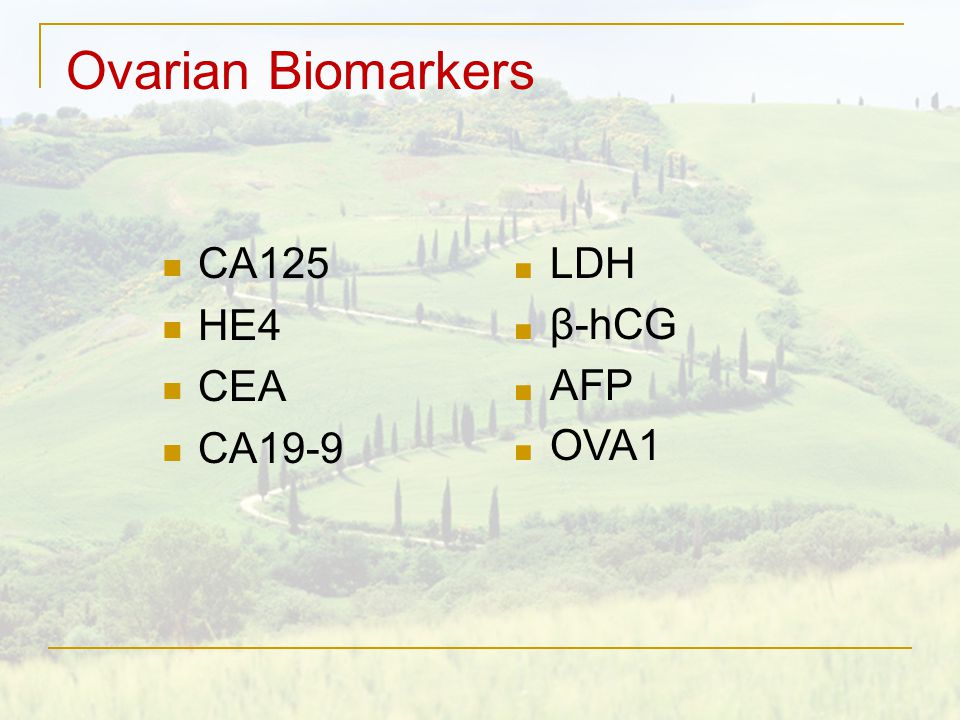 Ovarian Biomarkers

- CA125
- HE4
- CEA
- CA19-9

- LDH
- β-hCG
- AFP
- OVA1